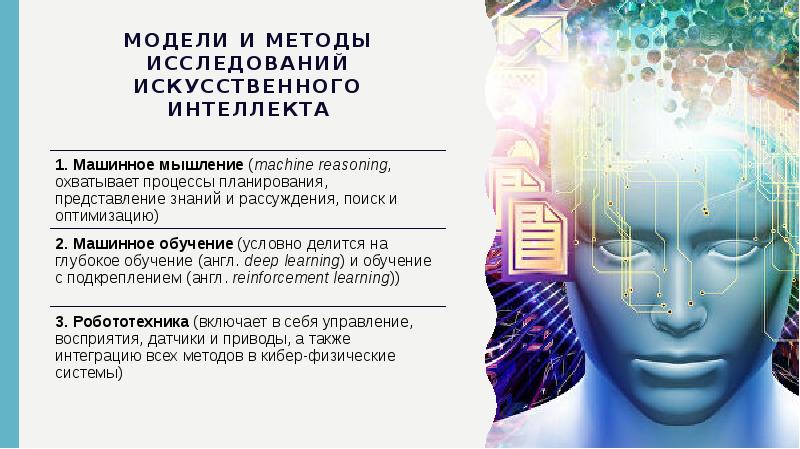 МОДЕЛИ И МЕТОДЫ ИССЛЕДОВАНИЙ ИСКУССТВЕННОГО ИНТЕЛЛЕКТА

1. Машинное мышление (machine reasoning, охватывает процессы планирования, представление знаний и рассуждения, поиск и оптимизацию)

2. Машинное обучение (условно делится на глубокое обучение (англ. deep learning) и обучение с подкреплением (англ. reinforcement learning))

3. Робототехника (включает в себя управление, восприятия, датчики и приводы, а также интеграцию всех методов в кибер-физические системы)